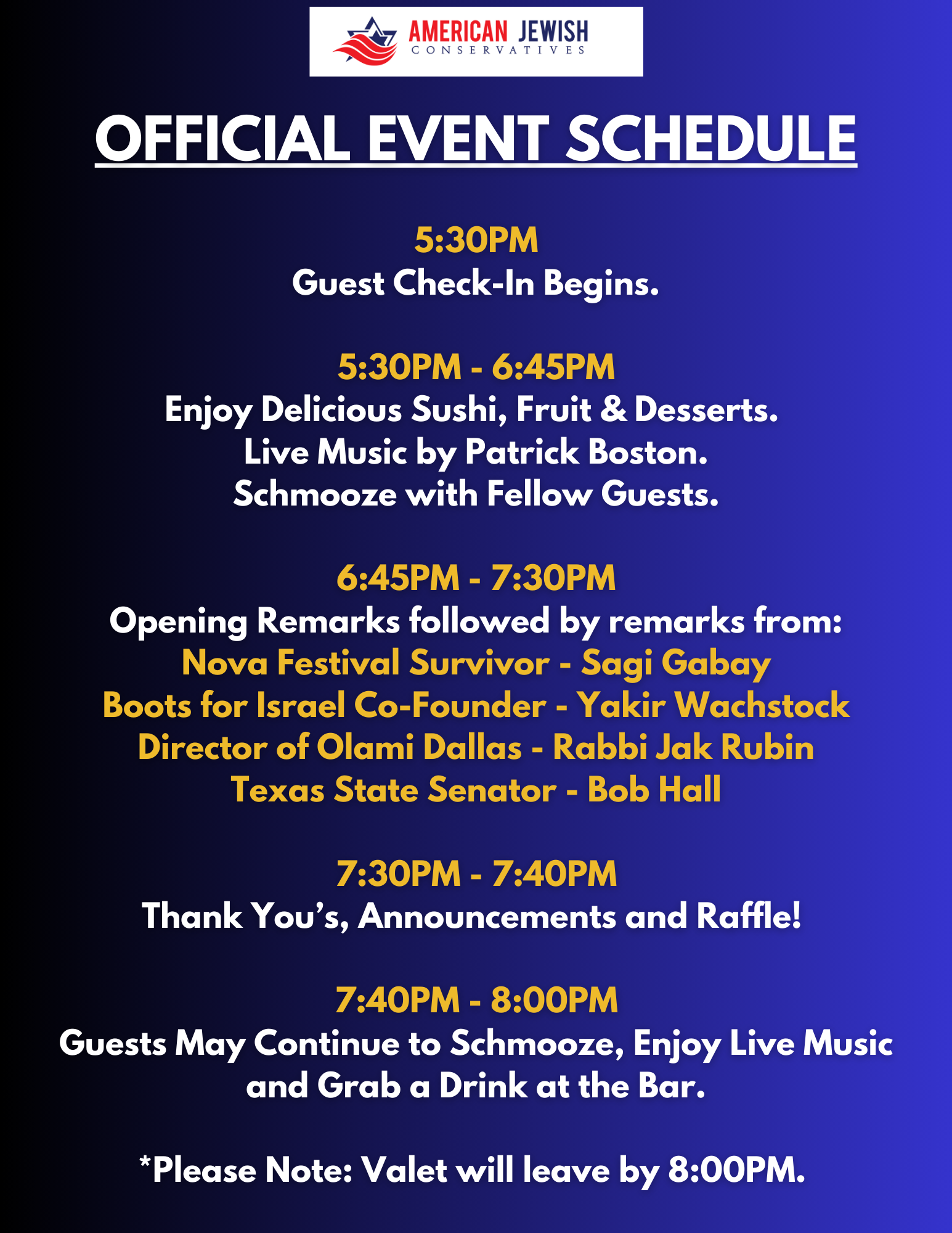 AMERICAN JEWISH
CONSERVATIVES

OFFICIAL EVENT SCHEDULE

5:30PM
Guest Check-In Begins.

5:30PM - 6:45PM
Enjoy Delicious Sushi, Fruit & Desserts.
Live Music by Patrick Boston.
Schmooze with Fellow Guests.

6:45PM - 7:30PM
Opening Remarks followed by remarks from:
Nova Festival Survivor - Sagi Gabay
Boots for Israel Co-Founder - Yakir Wachstock
Director of Olami Dallas - Rabbi Jak Rubin
Texas State Senator - Bob Hall

7:30PM - 7:40PM
Thank You's, Announcements and Raffle!

7:40PM - 8:00PM
Guests May Continue to Schmooze, Enjoy Live Music and Grab a Drink at the Bar.

*Please Note: Valet will leave by 8:00PM.